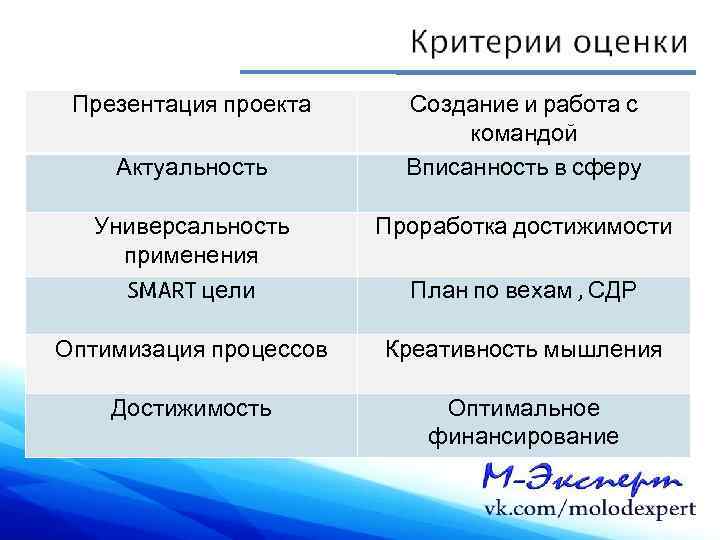 Критерии оценки

| Презентация проекта | Создание и работа с командой |
|---|---|
| Актуальность | Вписанность в сферу |
| Универсальность применения | Проработка достижимости |
| SMART цели | План по вехам , СДР |
| Оптимизация процессов | Креативность мышления |
| Достижимость | Оптимальное финансирование |

М-Эксперт
vk.com/molodexpert